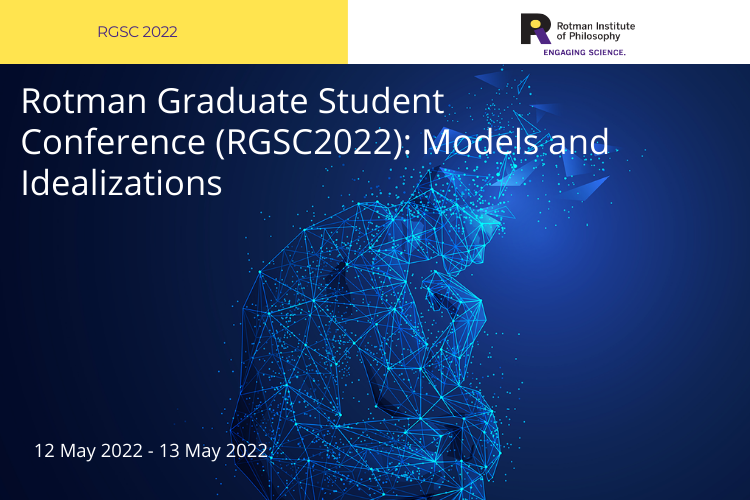 RGSC 2022

Rotman Institute of Philosophy
ENGAGING SCIENCE.

Rotman Graduate Student Conference (RGSC2022): Models and Idealizations

12 May 2022 - 13 May 2022